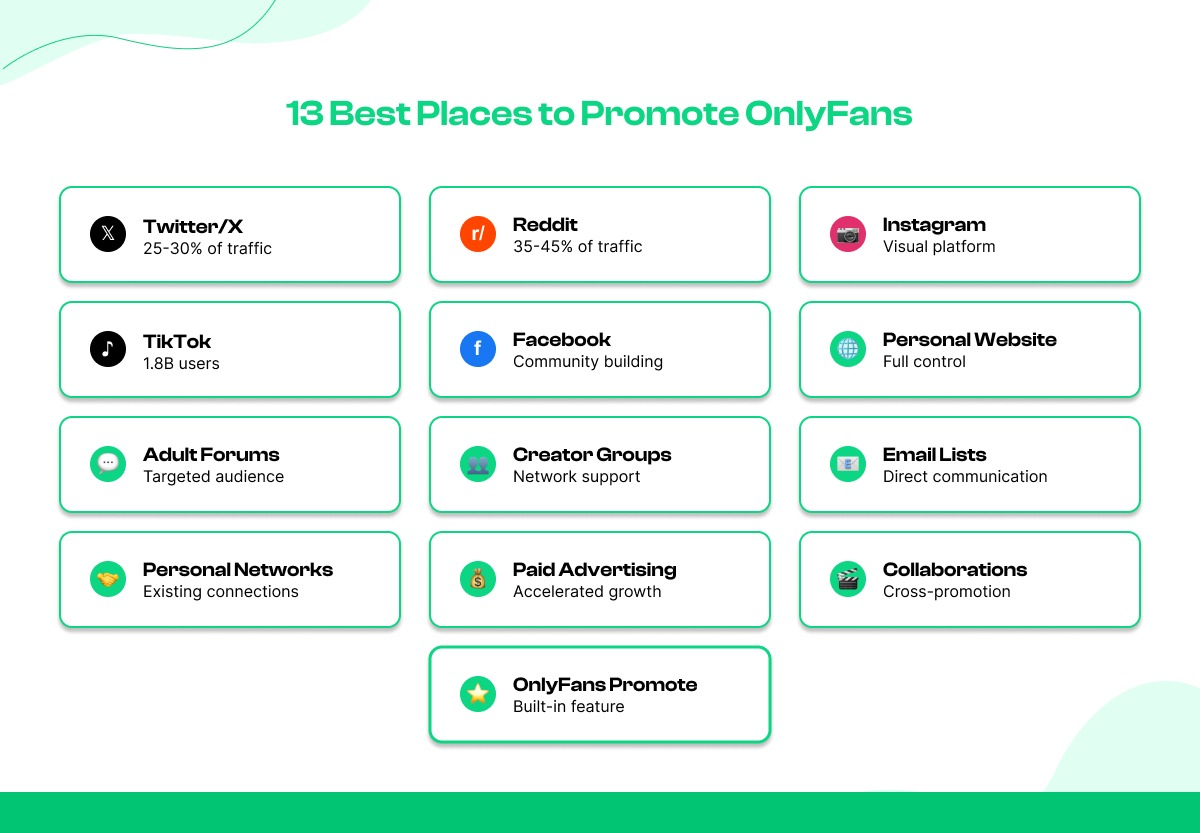 13 Best Places to Promote OnlyFans

𝕏 Twitter/X
25-30% of traffic

r/ Reddit
35-45% of traffic

Instagram
Visual platform

TikTok
1.8B users

f Facebook
Community building

Personal Website
Full control

Adult Forums
Targeted audience

Creator Groups
Network support

Email Lists
Direct communication

Personal Networks
Existing connections

Paid Advertising
Accelerated growth

Collaborations
Cross-promotion

OnlyFans Promote
Built-in feature